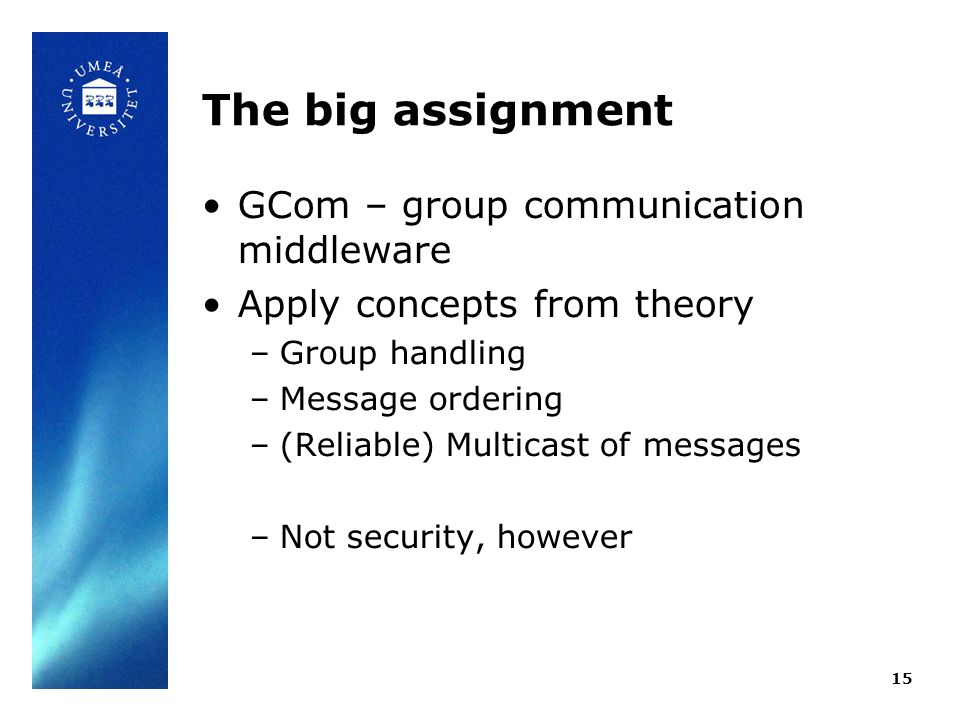 UMEÅ UNIVERSITET

The big assignment

• GCom – group communication middleware
• Apply concepts from theory
– Group handling
– Message ordering
– (Reliable) Multicast of messages

– Not security, however

15